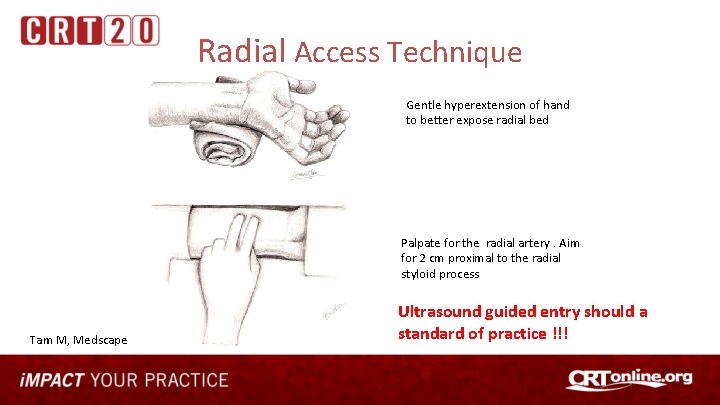 CRT20

Radial Access Technique

Gentle hyperextension of hand to better expose radial bed

Palpate for the radial artery . Aim for 2 cm proximal to the radial styloid process

Ultrasound guided entry should a standard of practice !!!

Tam M, Medscape

iMPACT YOUR PRACTICE

CRTonline.org